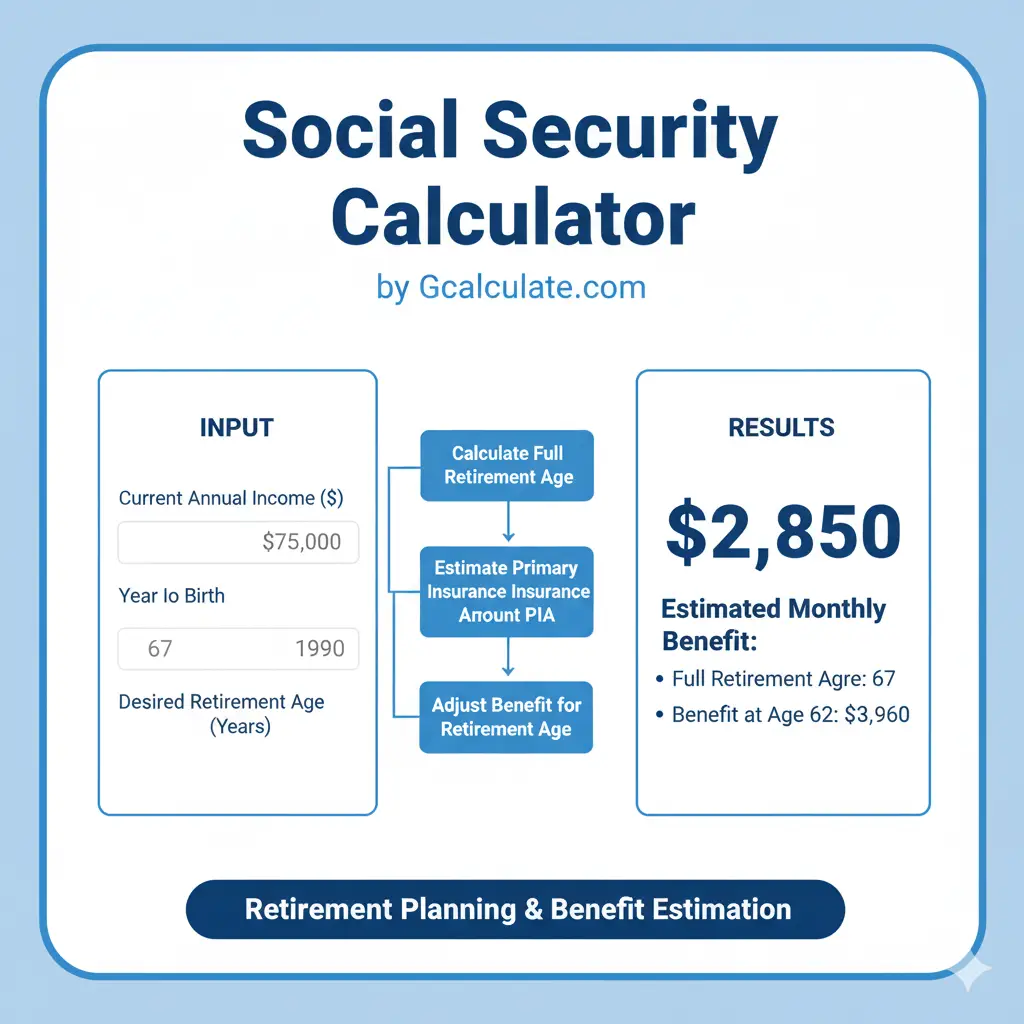 Social Security Calculator

by Gcalculate.com

INPUT

Current Annual Income ($)

$75,000

Year Io Birth

67

1990

Desired Retirement Age (Years)

Calculate Full Retirement Age

Estimate Primary Insurance Insurance Anount PIA

Adjust Benefit for Retirement Age

RESULTS

$2,850

Estimated Monthly Benefit:

• Full Retirement Agre: 67

• Benefit at Age 62: $3,960

Retirement Planning & Benefit Estimation